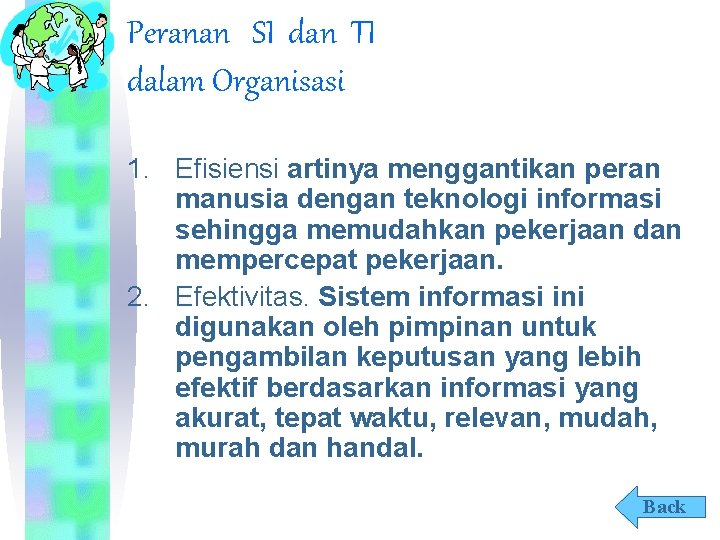 Peranan SI dan TI dalam Organisasi

1. Efisiensi artinya menggantikan peran manusia dengan teknologi informasi sehingga memudahkan pekerjaan dan mempercepat pekerjaan.
2. Efektivitas. Sistem informasi ini digunakan oleh pimpinan untuk pengambilan keputusan yang lebih efektif berdasarkan informasi yang akurat, tepat waktu, relevan, mudah, murah dan handal.

Back